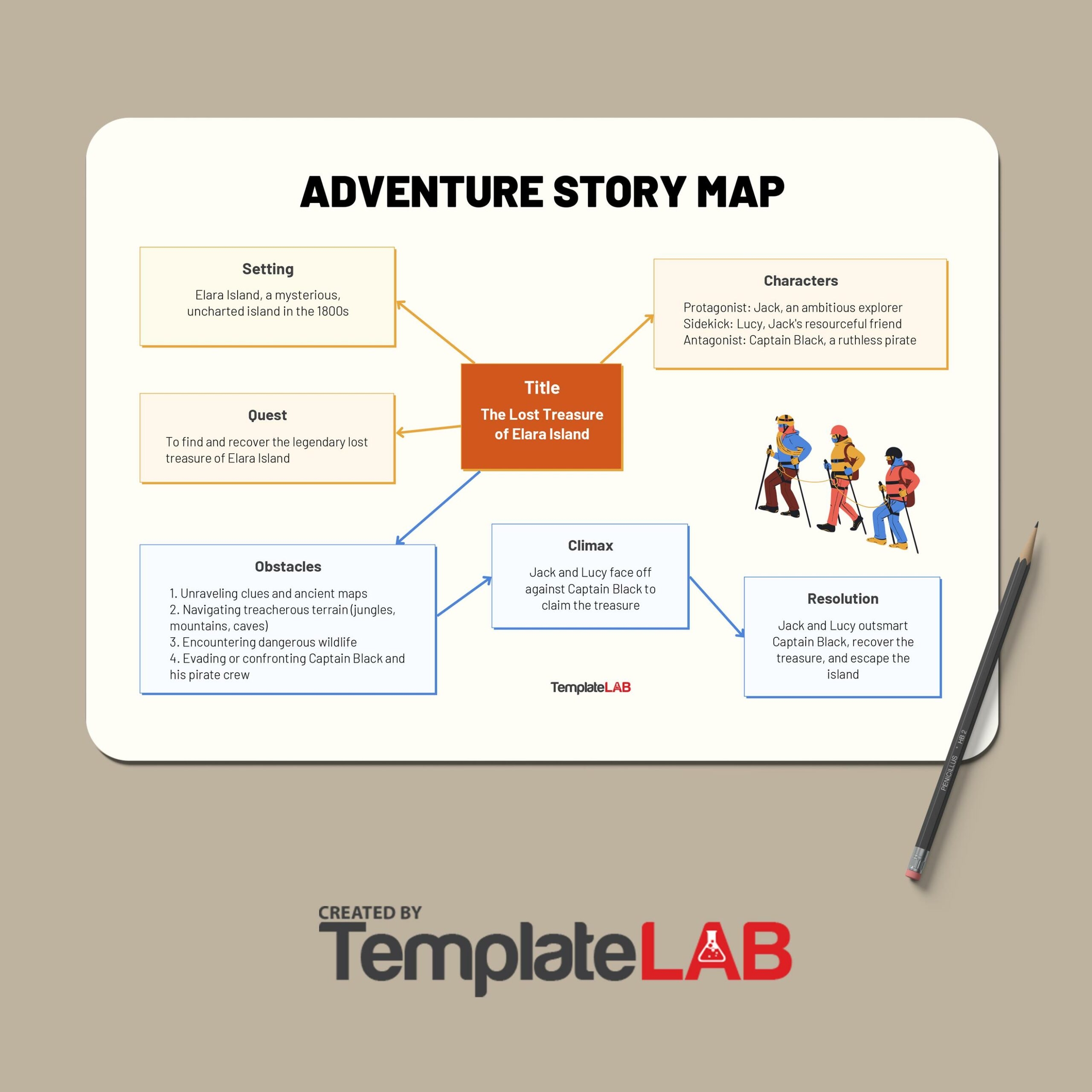 ADVENTURE STORY MAP

Setting

Elara Island, a mysterious, uncharted island in the 1800s

Characters

Protagonist: Jack, an ambitious explorer
Sidekick: Lucy, Jack's resourceful friend
Antagonist: Captain Black, a ruthless pirate

Title

The Lost Treasure of Elara Island

Quest

To find and recover the legendary lost treasure of Elara Island

Obstacles

1. Unraveling clues and ancient maps
2. Navigating treacherous terrain (jungles, mountains, caves)
3. Encountering dangerous wildlife
4. Evading or confronting Captain Black and his pirate crew

Climax

Jack and Lucy face off against Captain Black to claim the treasure

Resolution

Jack and Lucy outsmart Captain Black, recover the treasure, and escape the island

TemplateLAB

PENCILLUS HB 2

CREATED BY
TemplateLAB